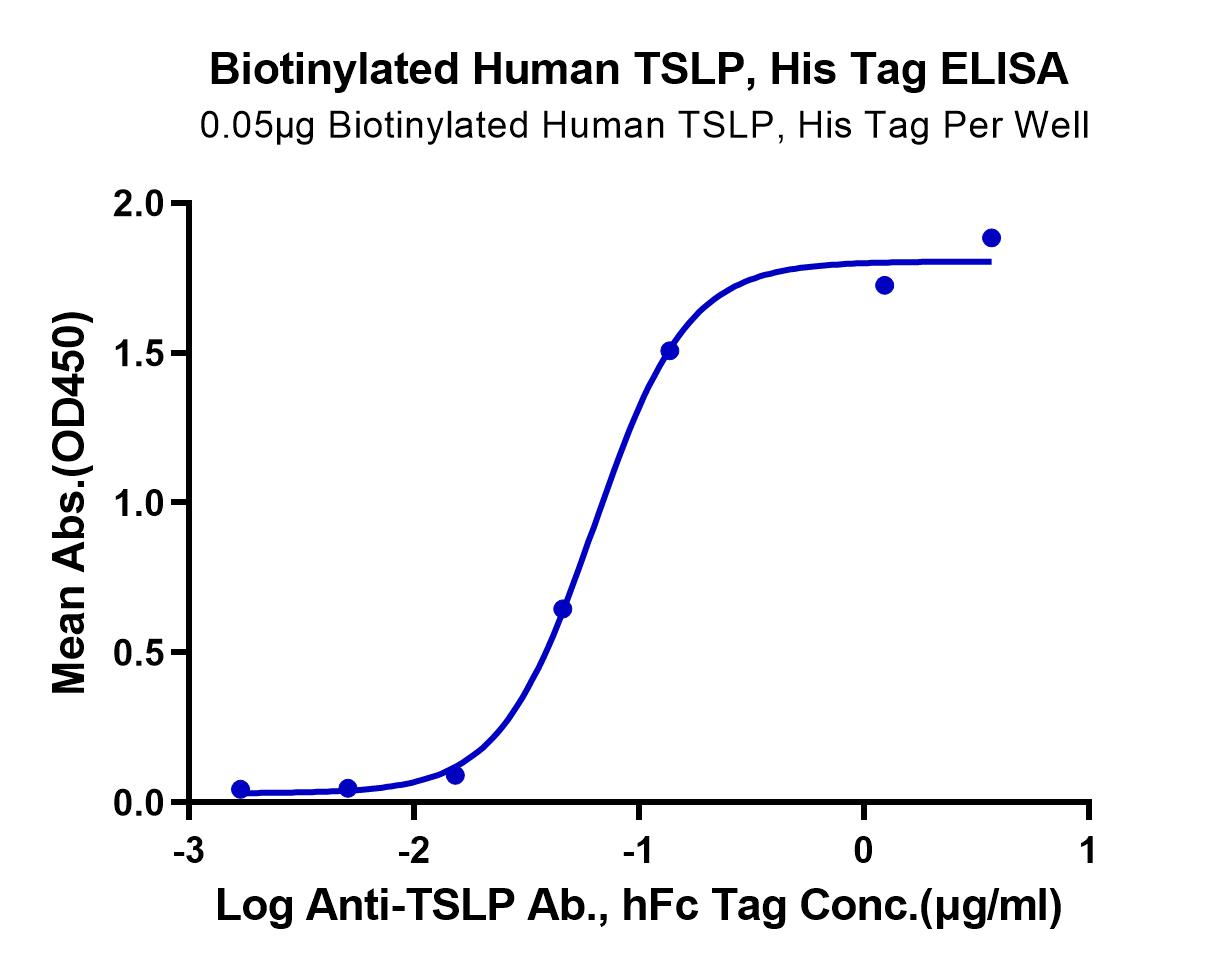 Biotinylated Human TSLP, His Tag ELISA
0.05μg Biotinylated Human TSLP, His Tag Per Well

Mean Abs.(OD450)

2.0
1.5
1.0
0.5
0.0

-3
-2
-1
0
1

Log Anti-TSLP Ab., hFc Tag Conc.(μg/ml)